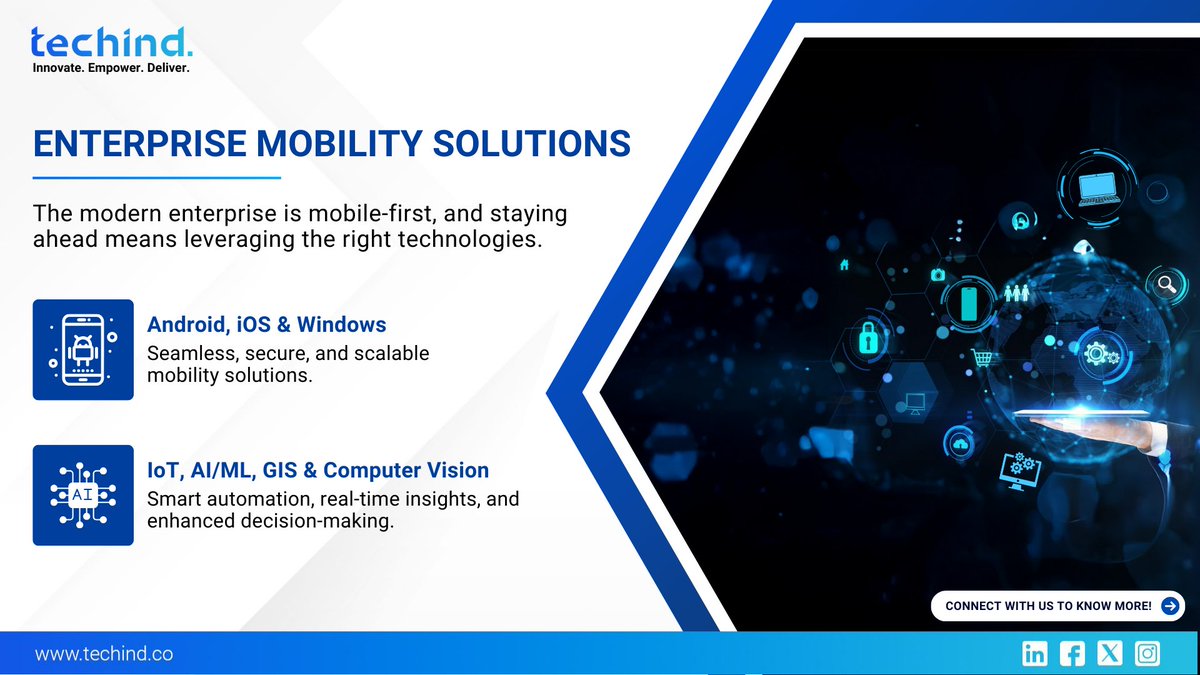 techind.
Innovate. Empower. Deliver.

ENTERPRISE MOBILITY SOLUTIONS

The modern enterprise is mobile-first, and staying ahead means leveraging the right technologies.

Android, iOS & Windows
Seamless, secure, and scalable mobility solutions.

AI
IoT, AI/ML, GIS & Computer Vision
Smart automation, real-time insights, and enhanced decision-making.

CONNECT WITH US TO KNOW MORE!

www.techind.co